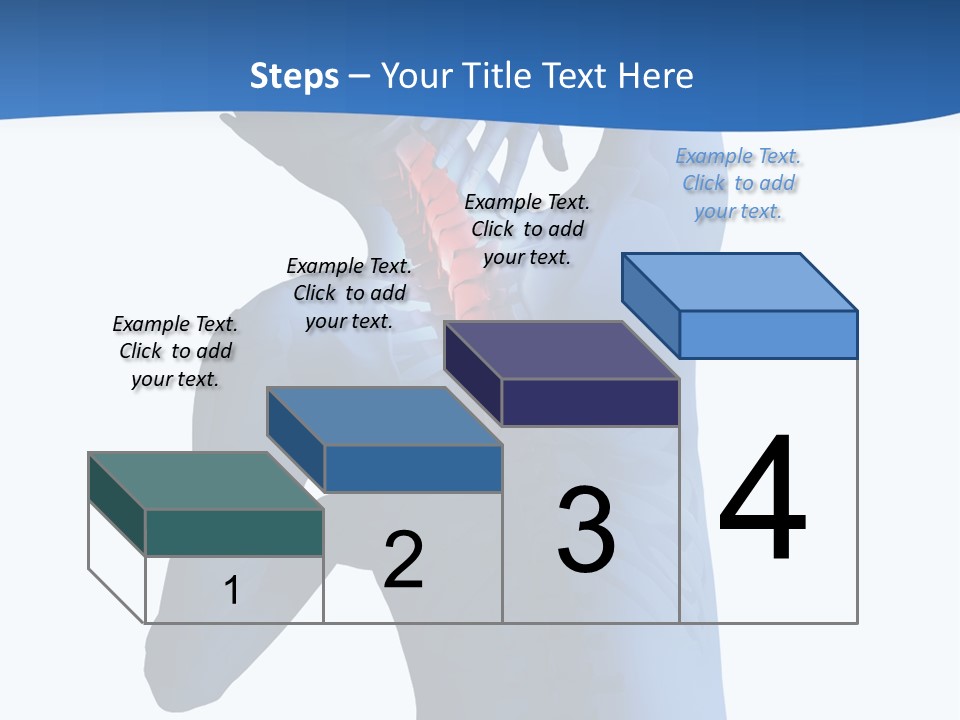 Steps – Your Title Text Here

Example Text. Click to add your text.

Example Text. Click to add your text.

Example Text. Click to add your text.

Example Text. Click to add your text.

1

2

3

4